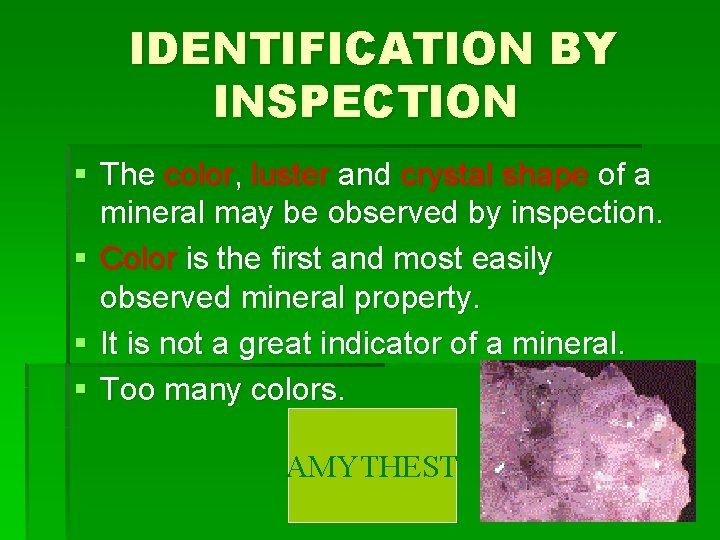 IDENTIFICATION BY INSPECTION

▪ The color, luster and crystal shape of a mineral may be observed by inspection.

▪ Color is the first and most easily observed mineral property.

▪ It is not a great indicator of a mineral.

▪ Too many colors.

AMYTHEST